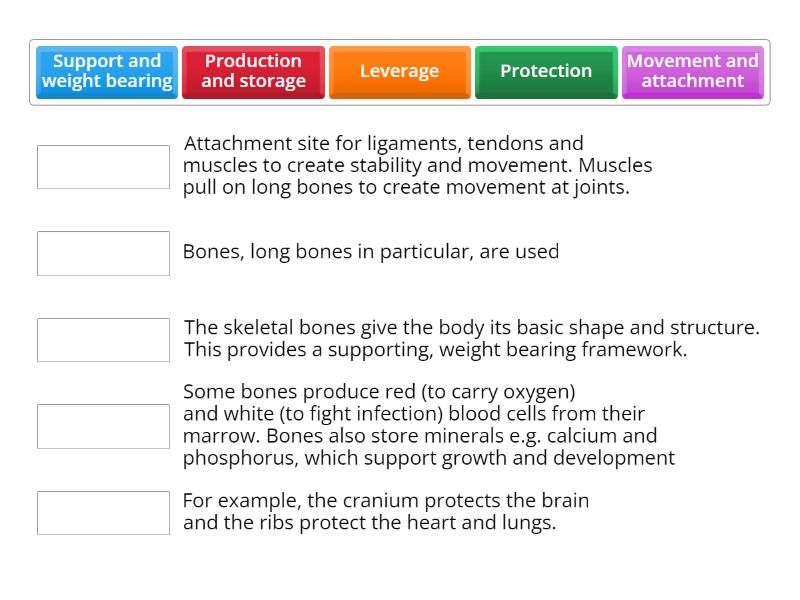 Support and weight bearing

Production and storage

Leverage

Protection

Movement and attachment

Attachment site for ligaments, tendons and muscles to create stability and movement. Muscles pull on long bones to create movement at joints.

Bones, long bones in particular, are used

The skeletal bones give the body its basic shape and structure. This provides a supporting, weight bearing framework.

Some bones produce red (to carry oxygen) and white (to fight infection) blood cells from their marrow. Bones also store minerals e.g. calcium and phosphorus, which support growth and development

For example, the cranium protects the brain and the ribs protect the heart and lungs.